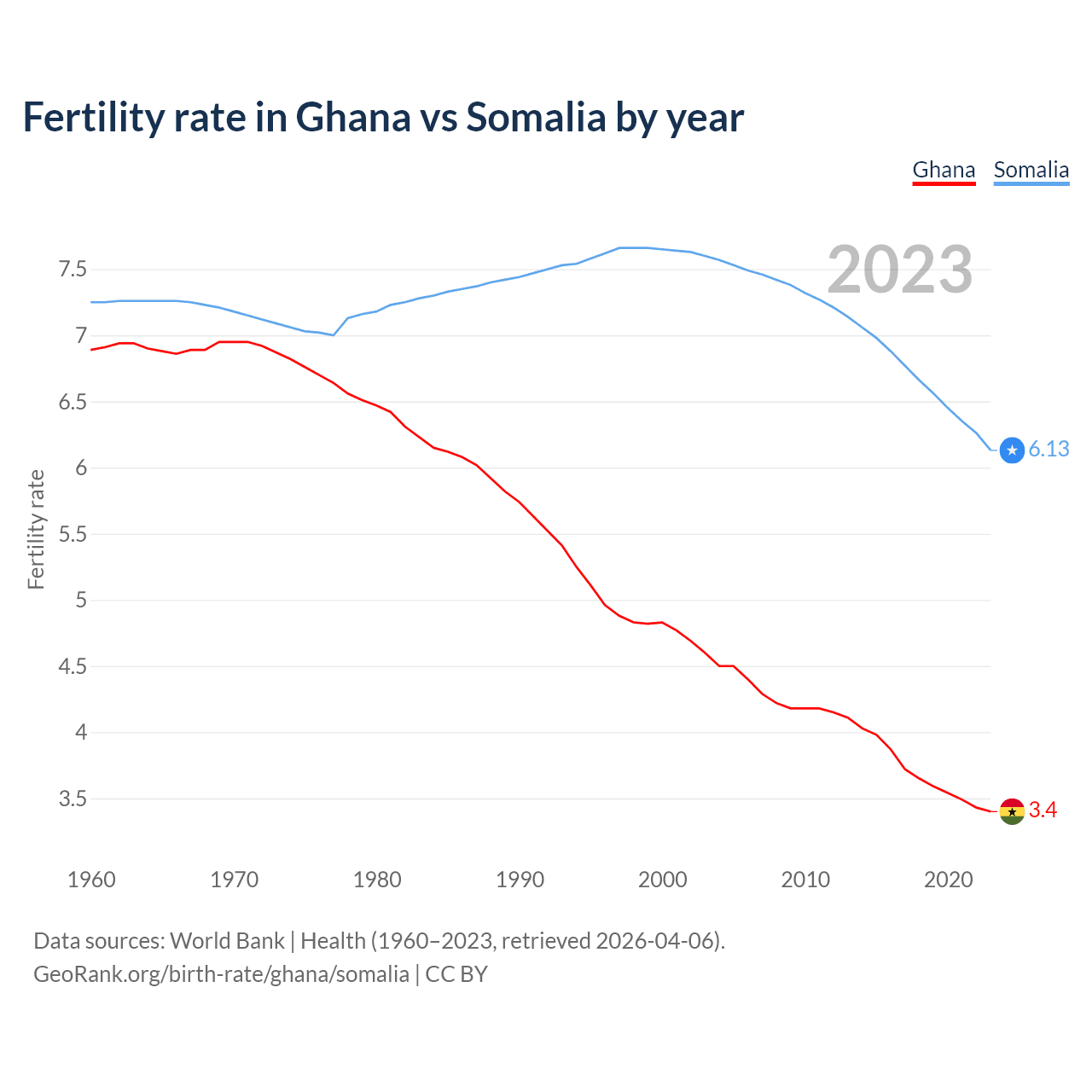 Fertility rate in Ghana vs Somalia by year

Ghana Somalia

2023

Fertility rate

7.5
7
6.5
6
5.5
5
4.5
4
3.5

6.13
3.4

1960 1970 1980 1990 2000 2010 2020

Data sources: World Bank | Health (1960–2023, retrieved 2026-04-06).
GeoRank.org/birth-rate/ghana/somalia | CC BY